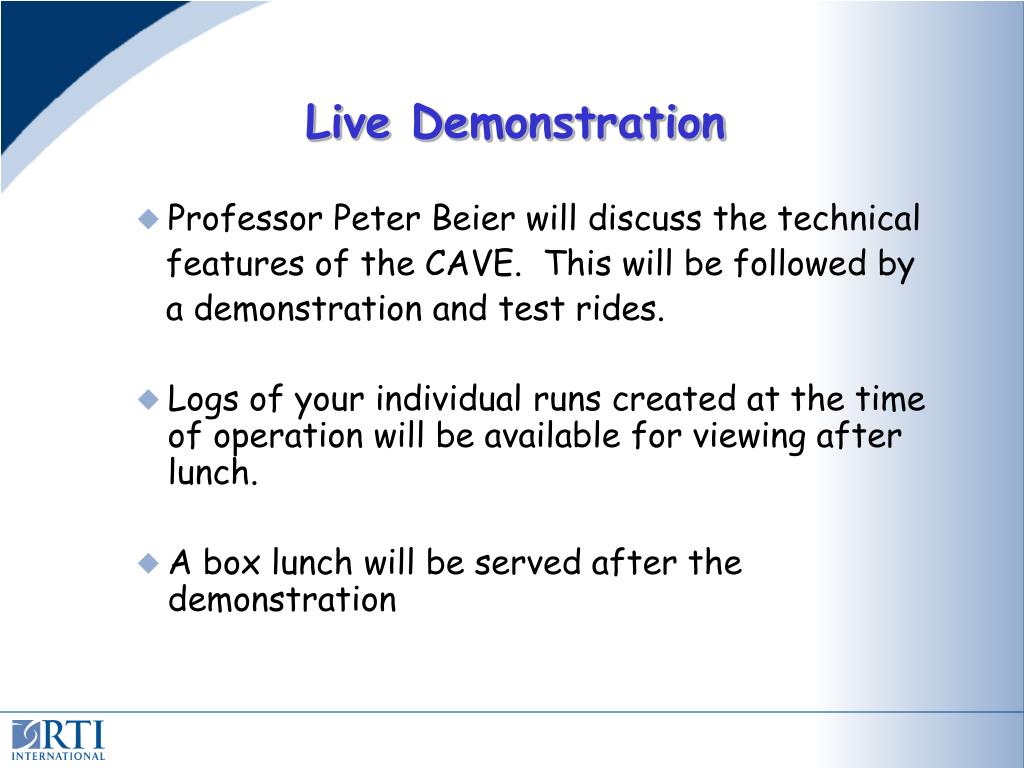 Live Demonstration

Professor Peter Beier will discuss the technical features of the CAVE.  This will be followed by a demonstration and test rides.

Logs of your individual runs created at the time of operation will be available for viewing after lunch.

A box lunch will be served after the demonstration

RTI INTERNATIONAL